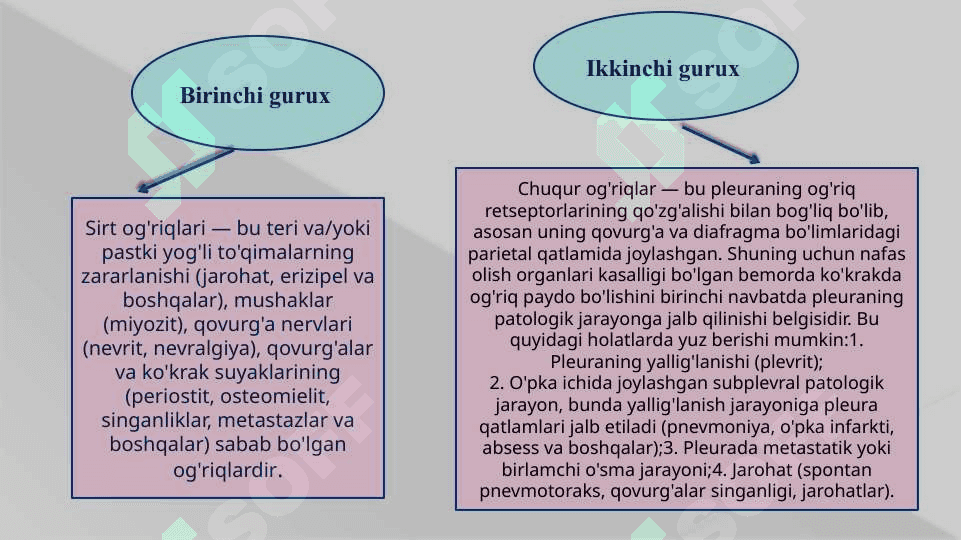 Birinchi gurux

Sirt og'riqlari — bu teri va/yoki pastki yog'li to'qimalarning zararlanishi (jarohat, erizipel va boshqalar), mushaklar (miyozit), qovurg'a nervlari (nevrit, nevralgiya), qovurg'alar va ko'krak suyaklarining (periostit, osteomielit, singanliklar, metastazlar va boshqalar) sabab bo'lgan og'riqlardir.

Ikkinchi gurux

Chuqur og'riqlar — bu pleuraning og'riq retseptorlarining qo'zg'alishi bilan bog'liq bo'lib, asosan uning qovurg'a va diafragma bo'limlaridagi parietal qatlamida joylashgan. Shuning uchun nafas olish organlari kasalligi bo'lgan bemorda ko'krakda og'riq paydo bo'lishini birinchi navbatda pleuraning patologik jarayonga jalb qilinishi belgisidir. Bu quyidagi holatlarda yuz berishi mumkin:1. Pleuraning yallig'lanishi (plevrit);
2. O'pka ichida joylashgan subplevral patologik jarayon, bunda yallig'lanish jarayoniga pleura qatlamlari jalb etiladi (pnevmoniya, o'pka infarkti, absess va boshqalar);3. Pleurada metastatik yoki birlamchi o'sma jarayoni;4. Jarohat (spontan pnevmotoraks, qovurg'alar singanligi, jarohatlar).